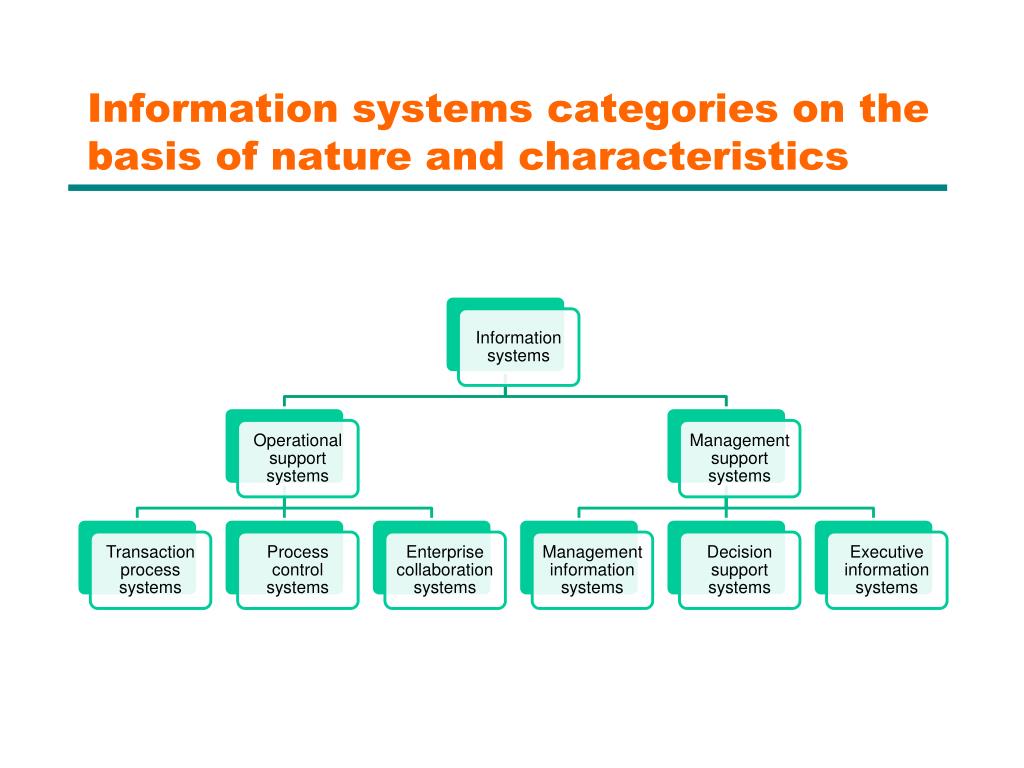 Information systems categories on the basis of nature and characteristics

Information systems

Operational support systems

Management support systems

Transaction process systems

Process control systems

Enterprise collaboration systems

Management information systems

Decision support systems

Executive information systems